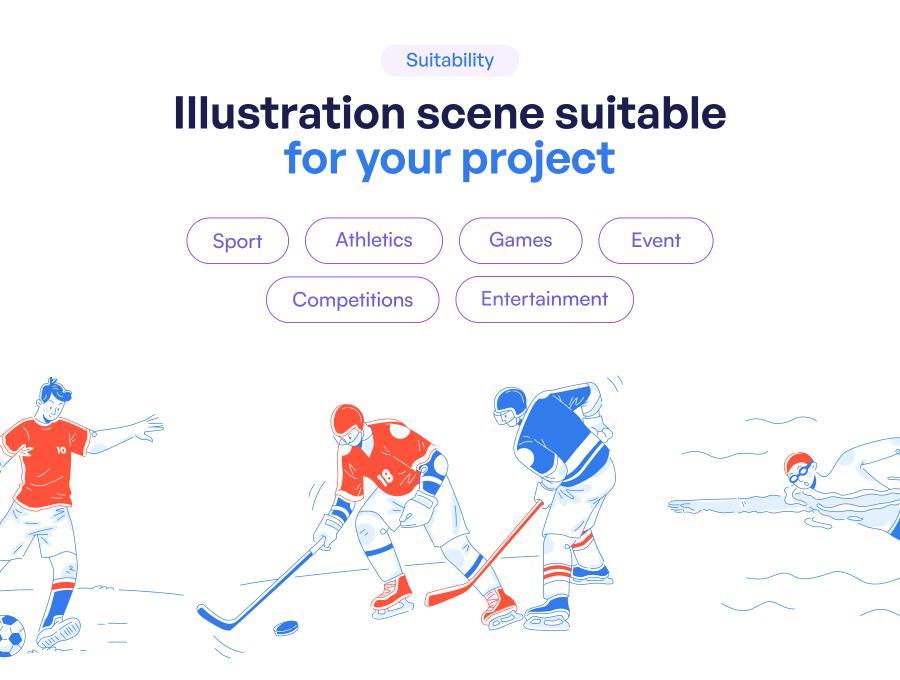 Suitability

Illustration scene suitable for your project

Sport Athletics Games Event

Competitions Entertainment

10

18